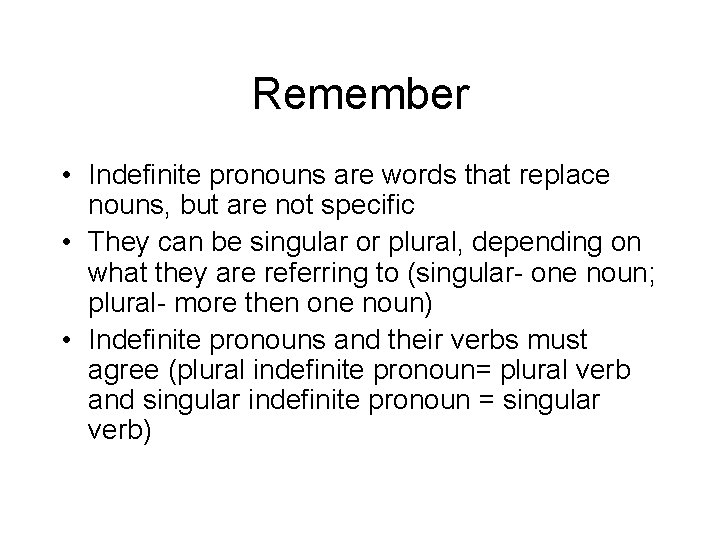 Remember

• Indefinite pronouns are words that replace nouns, but are not specific
• They can be singular or plural, depending on what they are referring to (singular- one noun; plural- more then one noun)
• Indefinite pronouns and their verbs must agree (plural indefinite pronoun= plural verb and singular indefinite pronoun = singular verb)